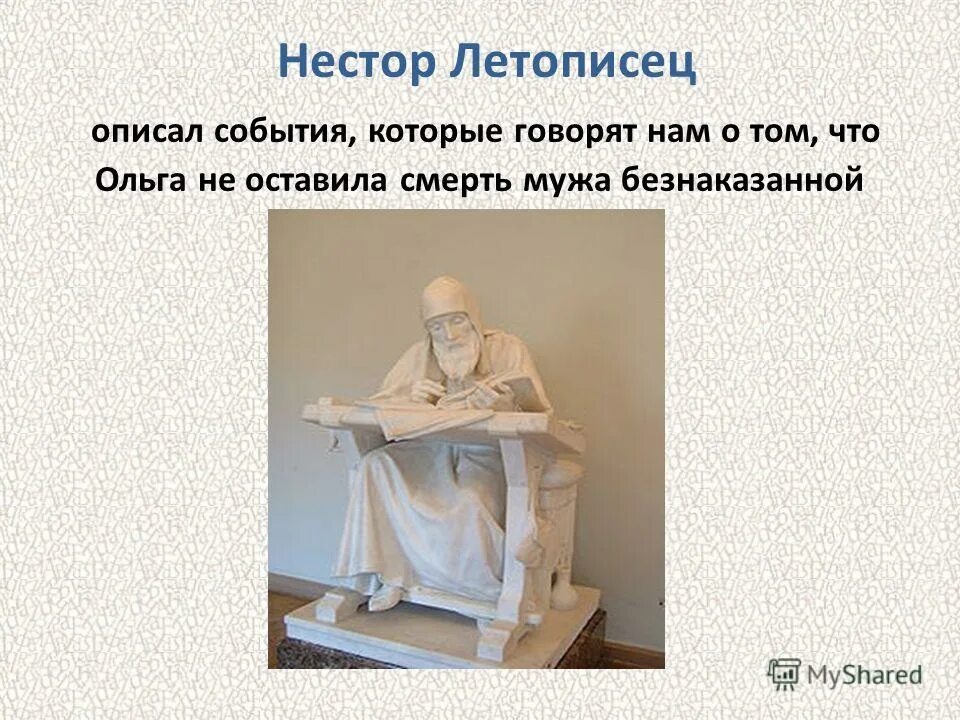 Нестор Летописец

описал события, которые говорят нам о том, что Ольга не оставила смерть мужа безнаказанной

MyShared